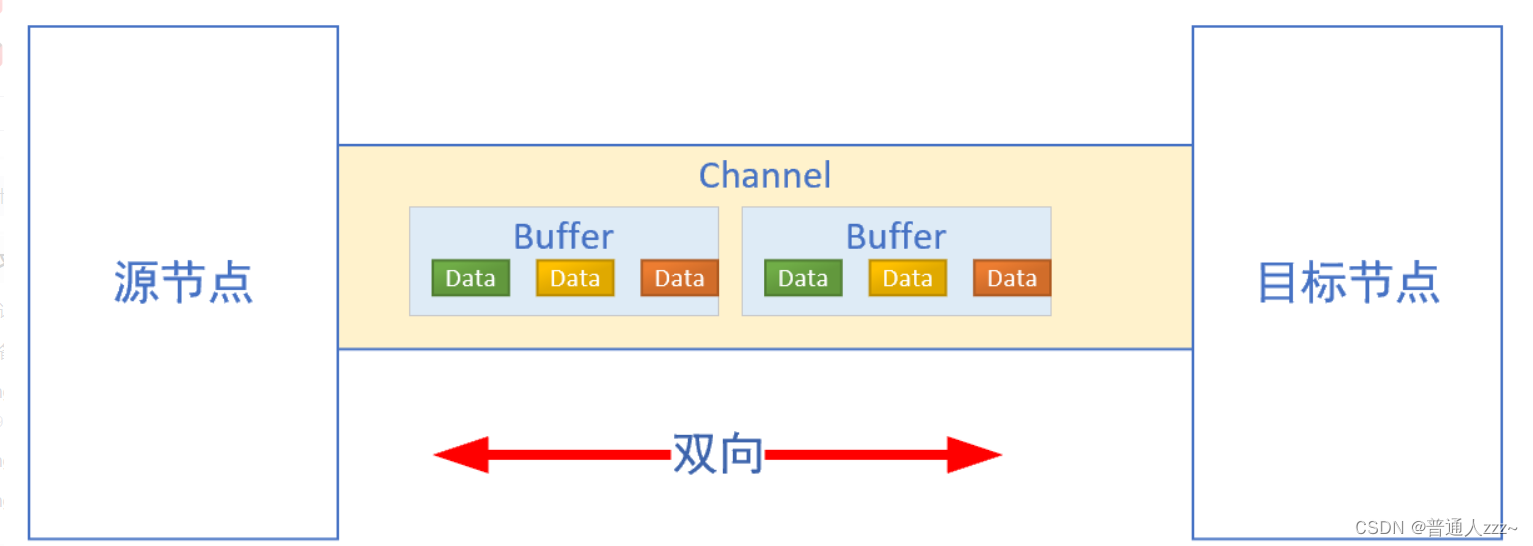 源节点

Channel

Buffer
Data Data Data

Buffer
Data Data Data

目标节点

双向

CSDN @普通人zzz~